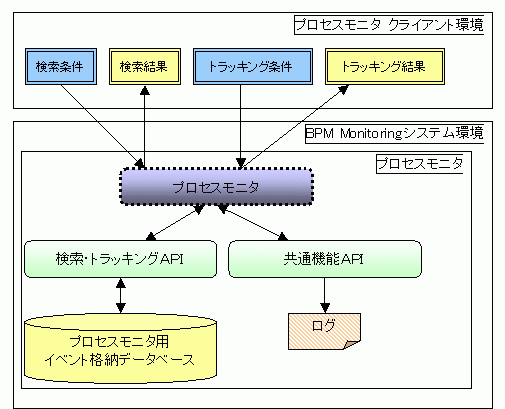 プロセスモニタ クライアント環境

検索条件

検索結果

トラッキング条件

トラッキング結果

BPM Monitoringシステム環境

プロセスモニタ

プロセスモニタ

検索・トラッキングAPI

共通機能API

プロセスモニタ用
イベント格納データベース

ログ